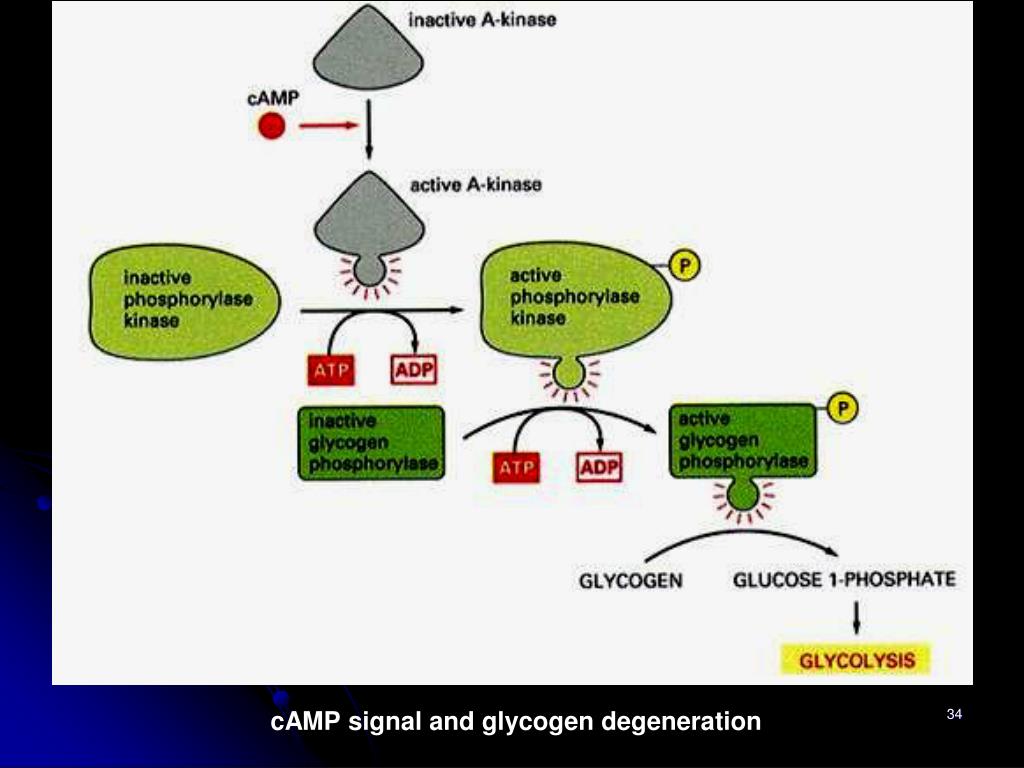 inactive A-kinase

cAMP

active A-kinase

inactive phosphorylase kinase

active phosphorylase kinase

P

ATP

ADP

inactive glycogen phosphorylase

ATP

ADP

active glycogen phosphorylase

P

GLYCOGEN

GLUCOSE 1-PHOSPHATE

GLYCOLYSIS

cAMP signal and glycogen degeneration

34